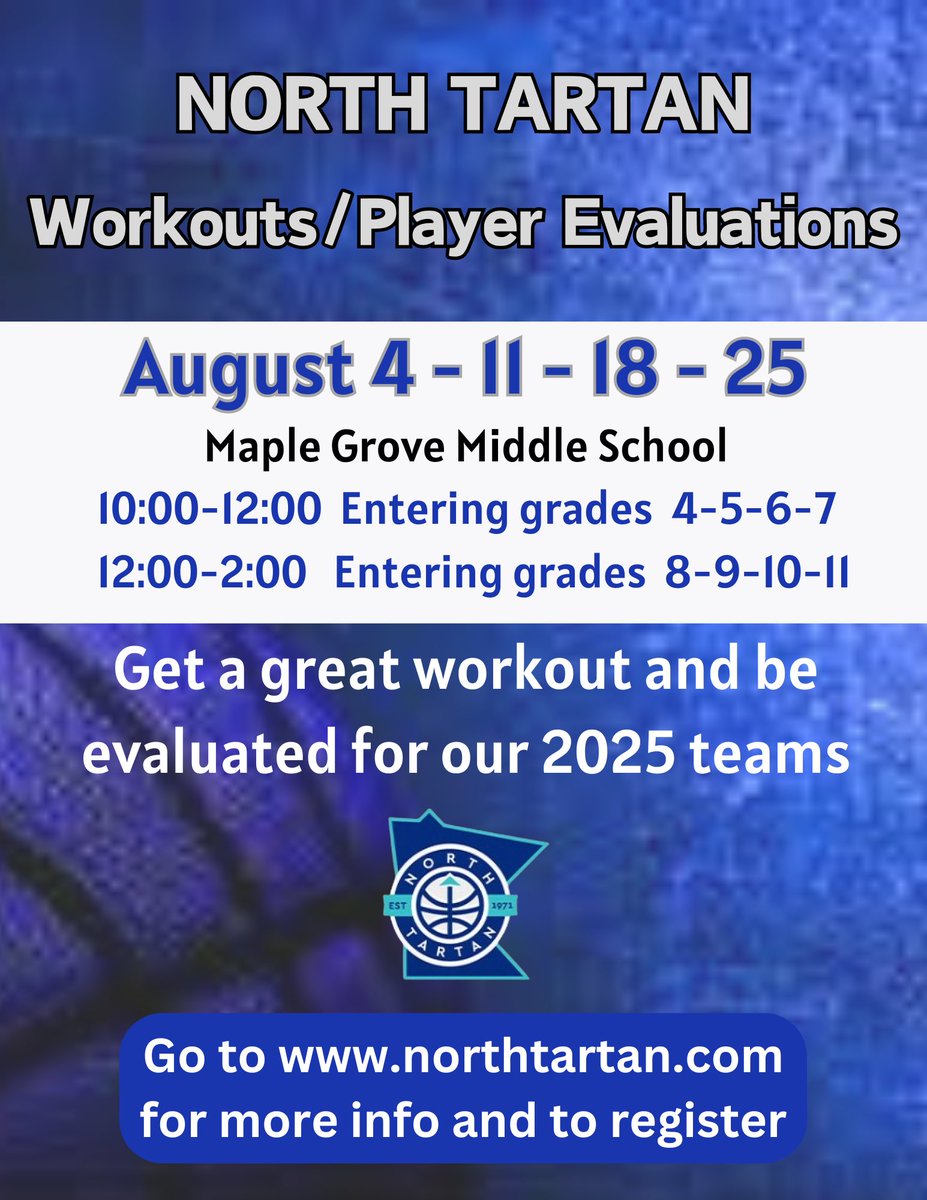 NORTH TARTAN

Workouts/Player Evaluations

August 4 - 11 - 18 - 25

Maple Grove Middle School

10:00-12:00 Entering grades 4-5-6-7

12:00-2:00 Entering grades 8-9-10-11

Get a great workout and be evaluated for our 2025 teams

NORTH TARTAN EST 1971

Go to www.northtartan.com for more info and to register